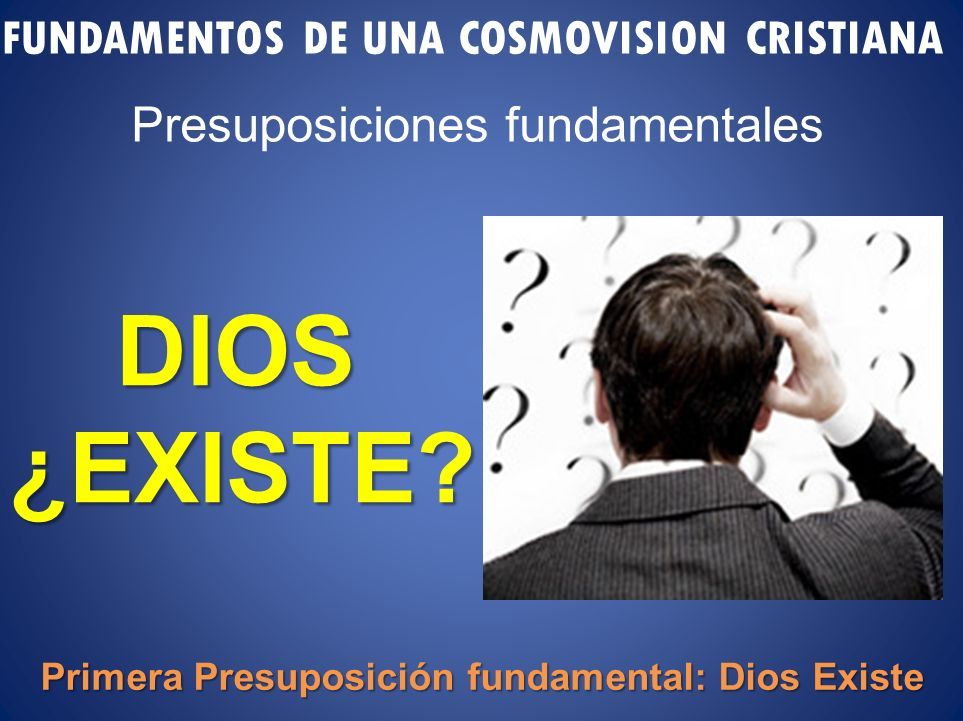 FUNDAMENTOS DE UNA COSMOVISION CRISTIANA

Presuposiciones fundamentales

DIOS
¿EXISTE?

Primera Presuposición fundamental: Dios Existe